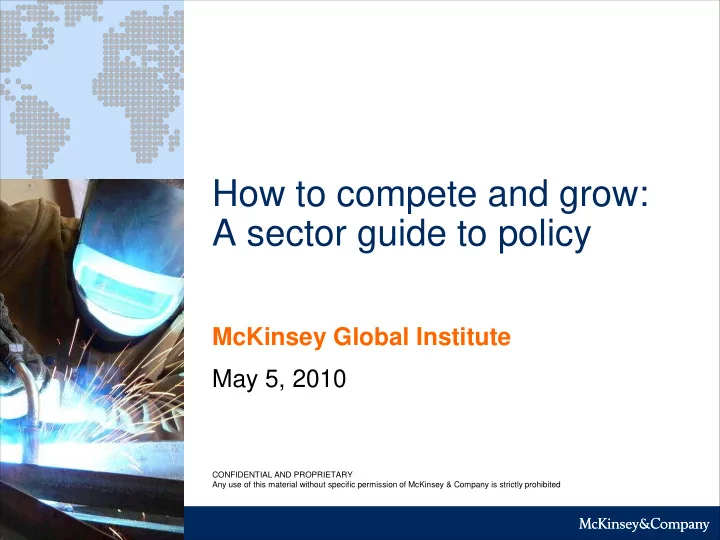 How to compete and grow: A sector guide to policy

McKinsey Global Institute

May 5, 2010

CONFIDENTIAL AND PROPRIETARY
Any use of this material without specific permission of McKinsey & Company is strictly prohibited

McKinsey&Company